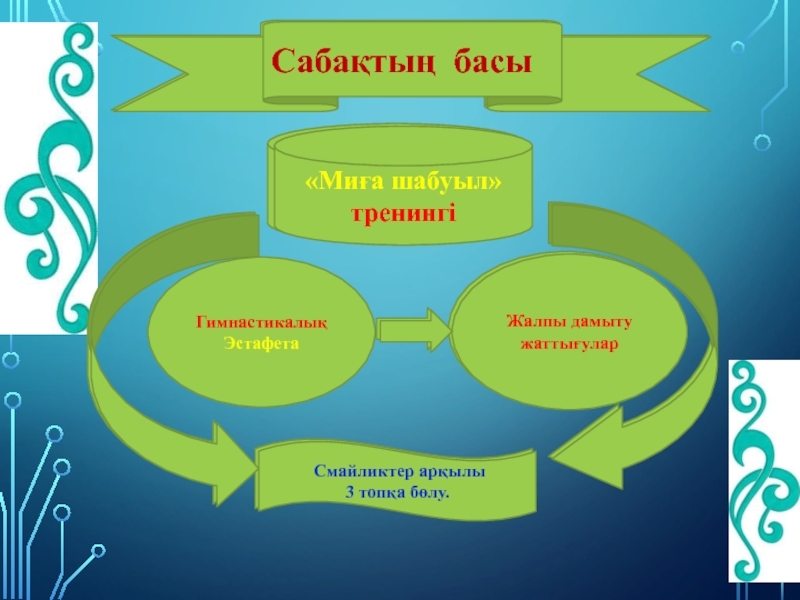 Сабақтың басы

«Миға шабуыл» тренингі

Гимнастикалық Эстафета

Жалпы дамыту жаттығулар

Смайликтер арқылы 3 топқа бөлу.